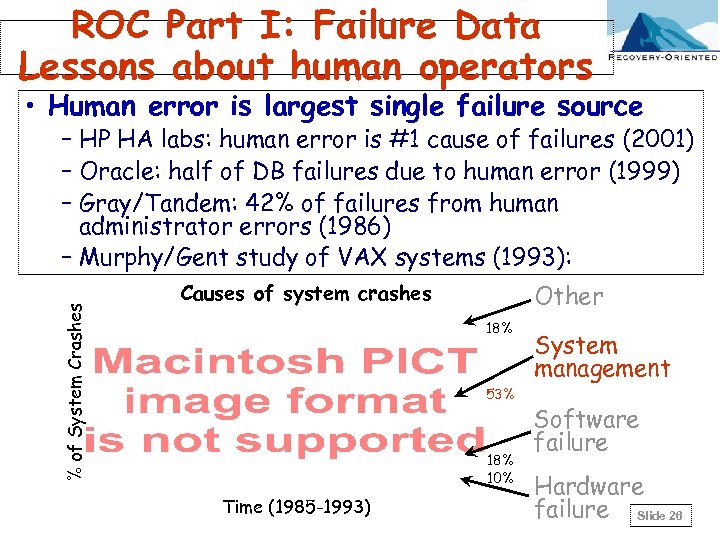 ROC Part I: Failure Data
Lessons about human operators

RECOVERY-ORIENTED

• Human error is largest single failure source
– HP HA labs: human error is #1 cause of failures (2001)
– Oracle: half of DB failures due to human error (1999)
– Gray/Tandem: 42% of failures from human administrator errors (1986)
– Murphy/Gent study of VAX systems (1993):

Causes of system crashes

% of System Crashes

Macintosh PICT image format is not supported

Time (1985-1993)

Other
18%
System management
53%
Software failure
18%
10%
Hardware failure

Slide 26